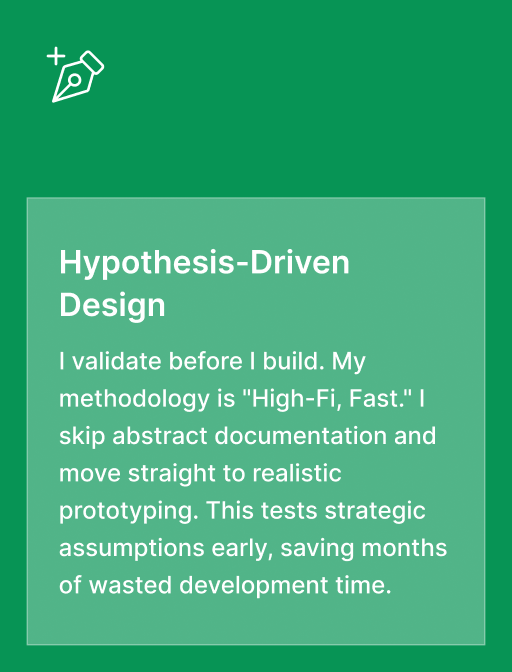 Hypothesis-Driven Design

I validate before I build. My methodology is "High-Fi, Fast." I skip abstract documentation and move straight to realistic prototyping. This tests strategic assumptions early, saving months of wasted development time.